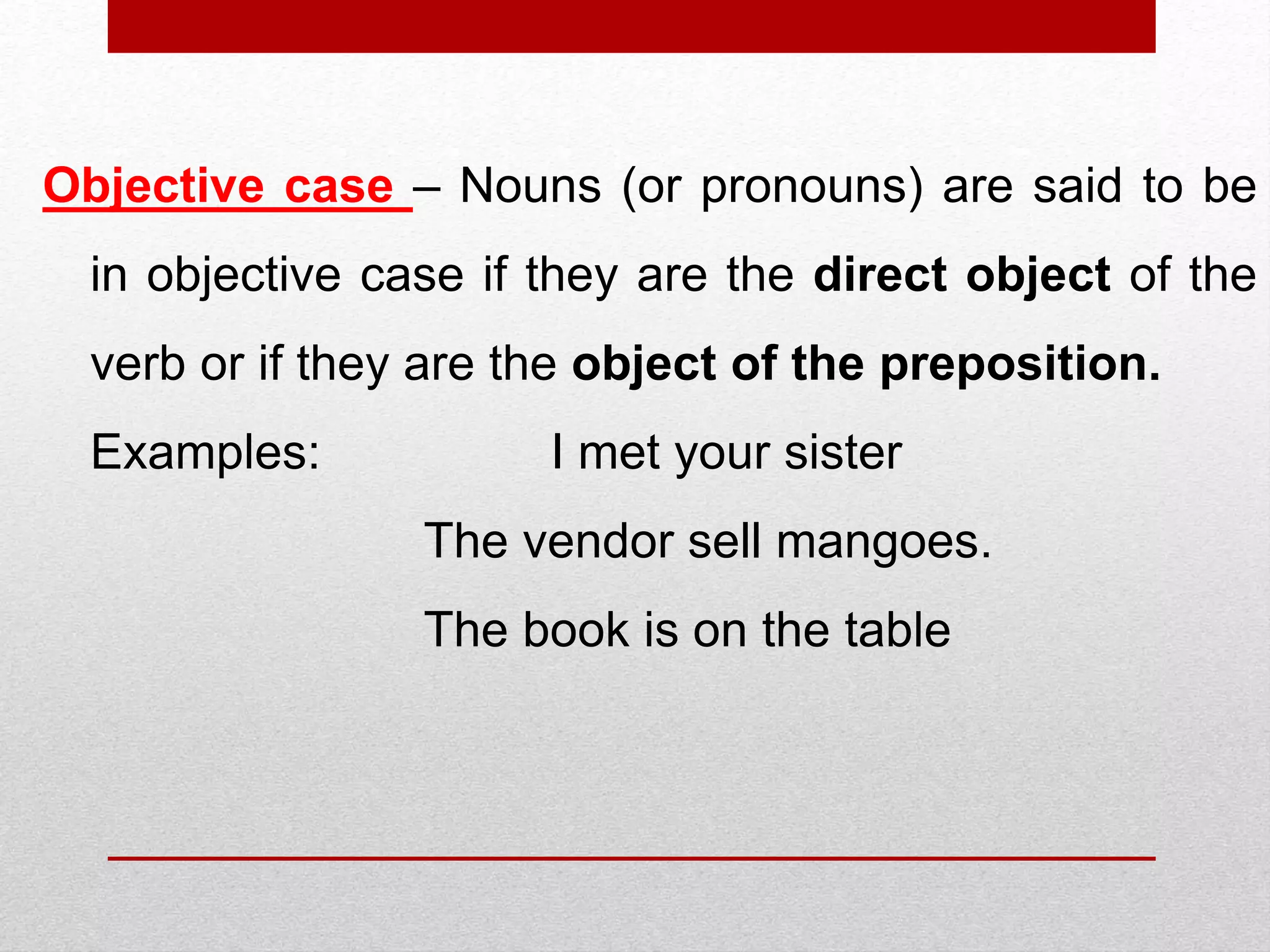 Objective case – Nouns (or pronouns) are said to be in objective case if they are the direct object of the verb or if they are the object of the preposition.

Examples: I met your sister

The vendor sell mangoes.

The book is on the table